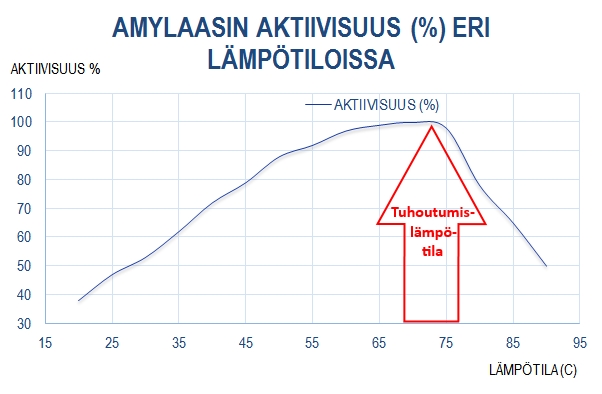 AMYLAASIN AKTIIVISUUS (%) ERI LÄMPÖTILOISSA

AKTIIVISUUS %

AKTIIVISUUS (%)

110
100
90
80
70
60
50
40
30

Tuhoutumis-lämpö-tila

15 25 35 45 55 65 75 85 95

LÄMPÖTILA (C)